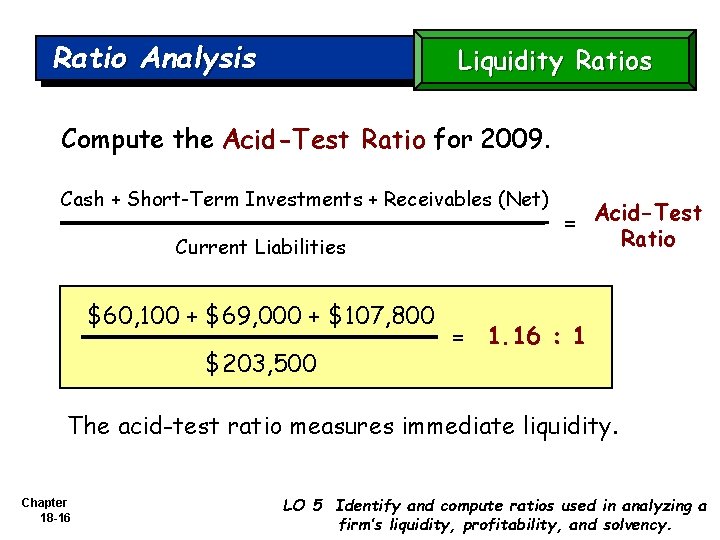 Ratio Analysis

Liquidity Ratios

Compute the Acid-Test Ratio for 2009.

$\frac{\text{Cash + Short-Term Investments + Receivables (Net)}}{\text{Current Liabilities}}$ = Acid-Test Ratio

$\frac{\$60,100 + \$69,000 + \$107,800}{\$203,500}$ = 1.16 : 1

The acid-test ratio measures immediate liquidity.

Chapter 18-16

LO 5 Identify and compute ratios used in analyzing a firm's liquidity, profitability, and solvency.